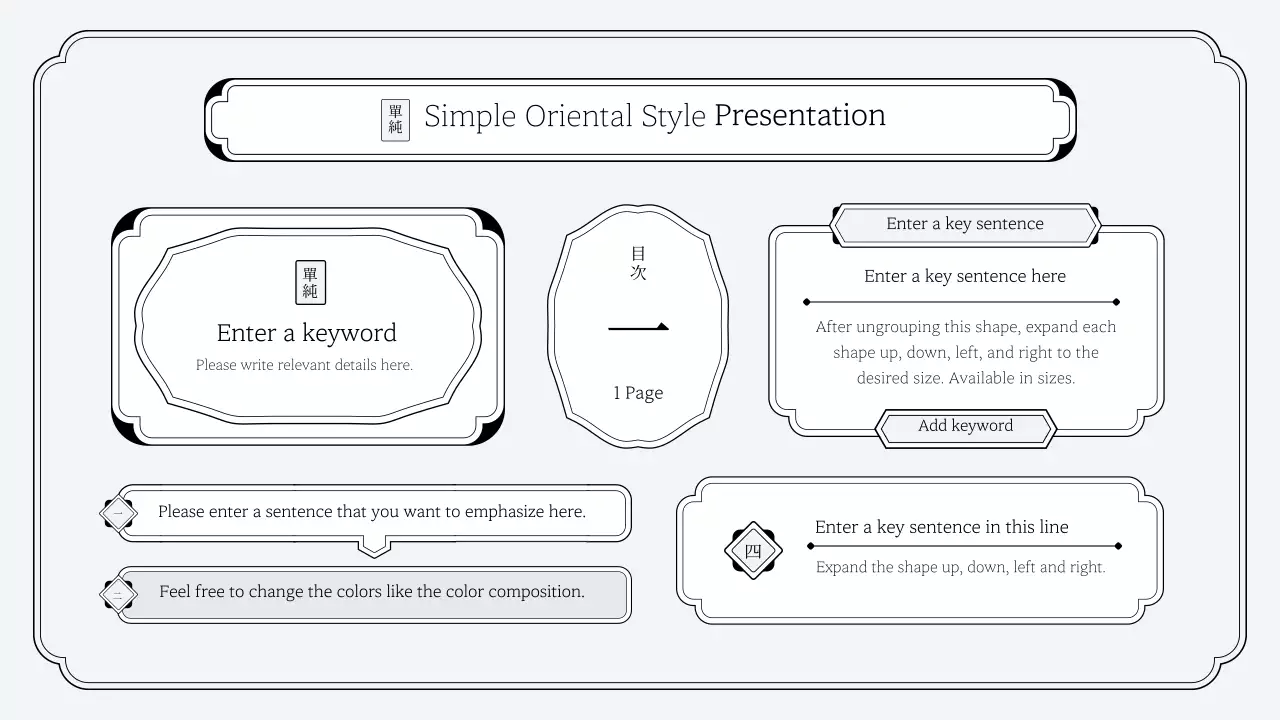 單純 Simple Oriental Style Presentation

單純
Enter a keyword
Please write relevant details here.

目次
一
1 Page

Enter a key sentence
Enter a key sentence here
After ungrouping this shape, expand each shape up, down, left, and right to the desired size. Available in sizes.
Add keyword

一 Please enter a sentence that you want to emphasize here.

二 Feel free to change the colors like the color composition.

四
Enter a key sentence in this line
Expand the shape up, down, left and right.